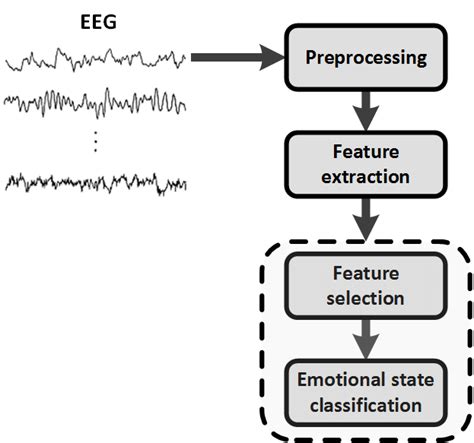 EEG

Preprocessing

Feature extraction

Feature selection

Emotional state classification